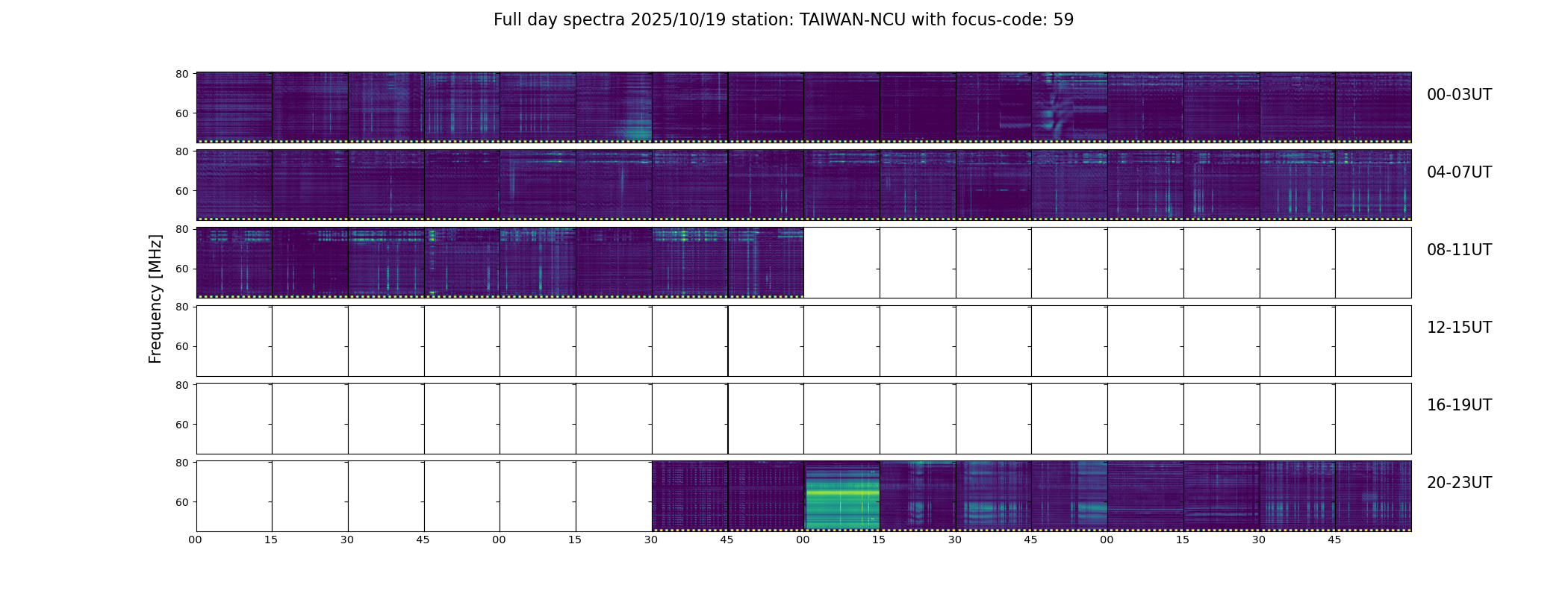 Full day spectra 2025/10/19 station: TAIWAN-NCU with focus-code: 59

Frequency [MHz]

80
60
00-03UT

80
60
04-07UT

80
60
08-11UT

80
60
12-15UT

80
60
16-19UT

80
60
20-23UT

00 15 30 45 00 15 30 45 00 15 30 45 00 15 30 45